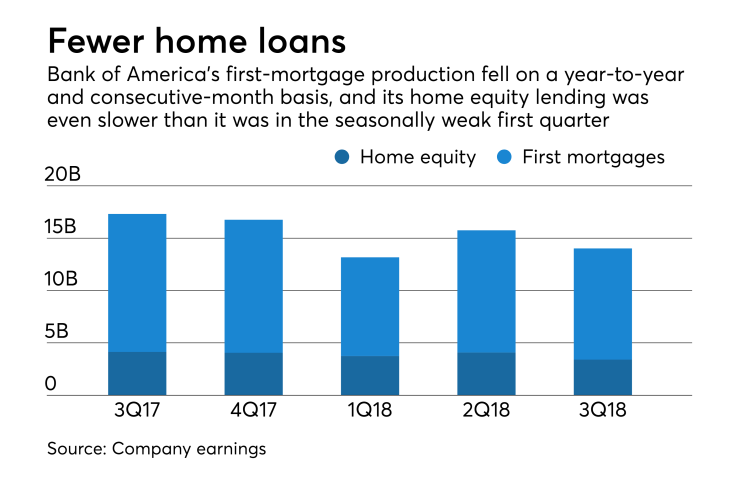 Fewer home loans

Bank of America's first-mortgage production fell on a year-to-year and consecutive-month basis, and its home equity lending was even slower than it was in the seasonally weak first quarter

Home equity
First mortgages

20B
15B
10B
5B
0

3Q17
4Q17
1Q18
2Q18
3Q18

Source: Company earnings